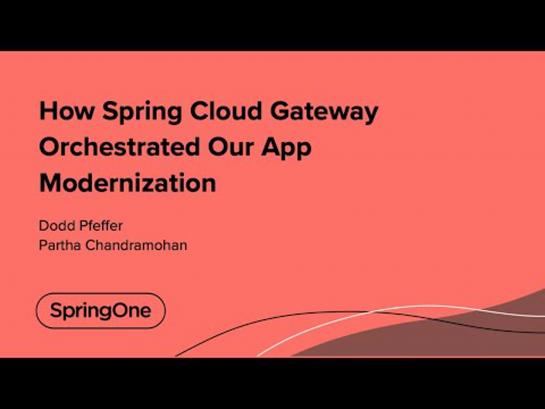 How Spring Cloud Gateway Orchestrated Our App Modernization

Dodd Pfeffer
Partha Chandramohan

SpringOne